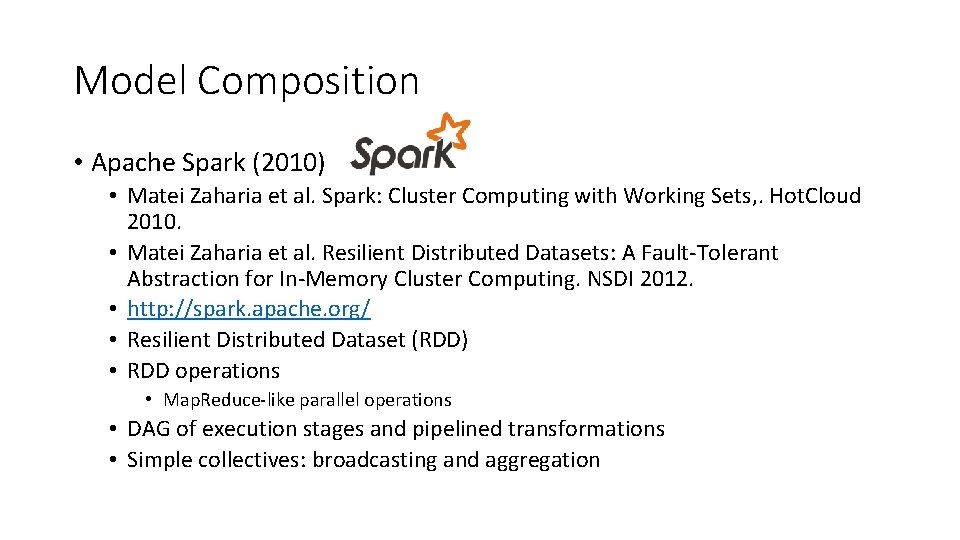 Model Composition

• Apache Spark (2010) Spark

• Matei Zaharia et al. Spark: Cluster Computing with Working Sets,. HotCloud 2010.
• Matei Zaharia et al. Resilient Distributed Datasets: A Fault-Tolerant Abstraction for In-Memory Cluster Computing. NSDI 2012.
• http://spark.apache.org/
• Resilient Distributed Dataset (RDD)
• RDD operations
  • MapReduce-like parallel operations
• DAG of execution stages and pipelined transformations
• Simple collectives: broadcasting and aggregation